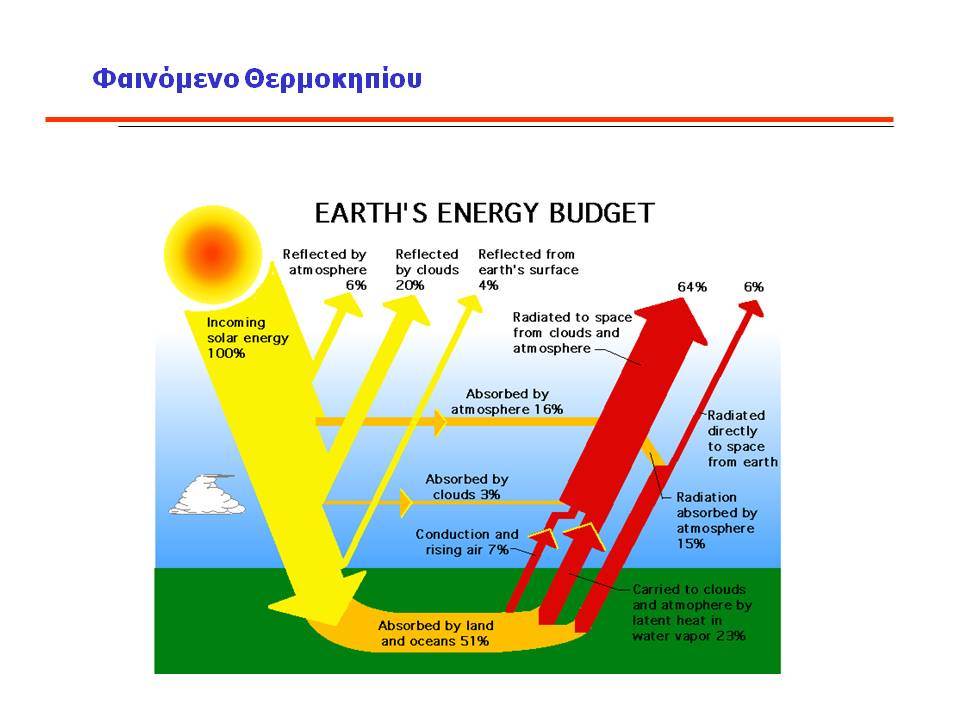 Φαινόμενο Θερμοκηπίου

EARTH'S ENERGY BUDGET

Reflected by atmosphere 6%

Reflected by clouds 20%

Reflected from earth's surface 4%

64%

6%

Incoming solar energy 100%

Radiated to space from clouds and atmosphere

Absorbed by atmosphere 16%

Radiated directly to space from earth

Absorbed by clouds 3%

Radiation absorbed by atmosphere 15%

Conduction and rising air 7%

Carried to clouds and atmophere by latent heat in water vapor 23%

Absorbed by land and oceans 51%